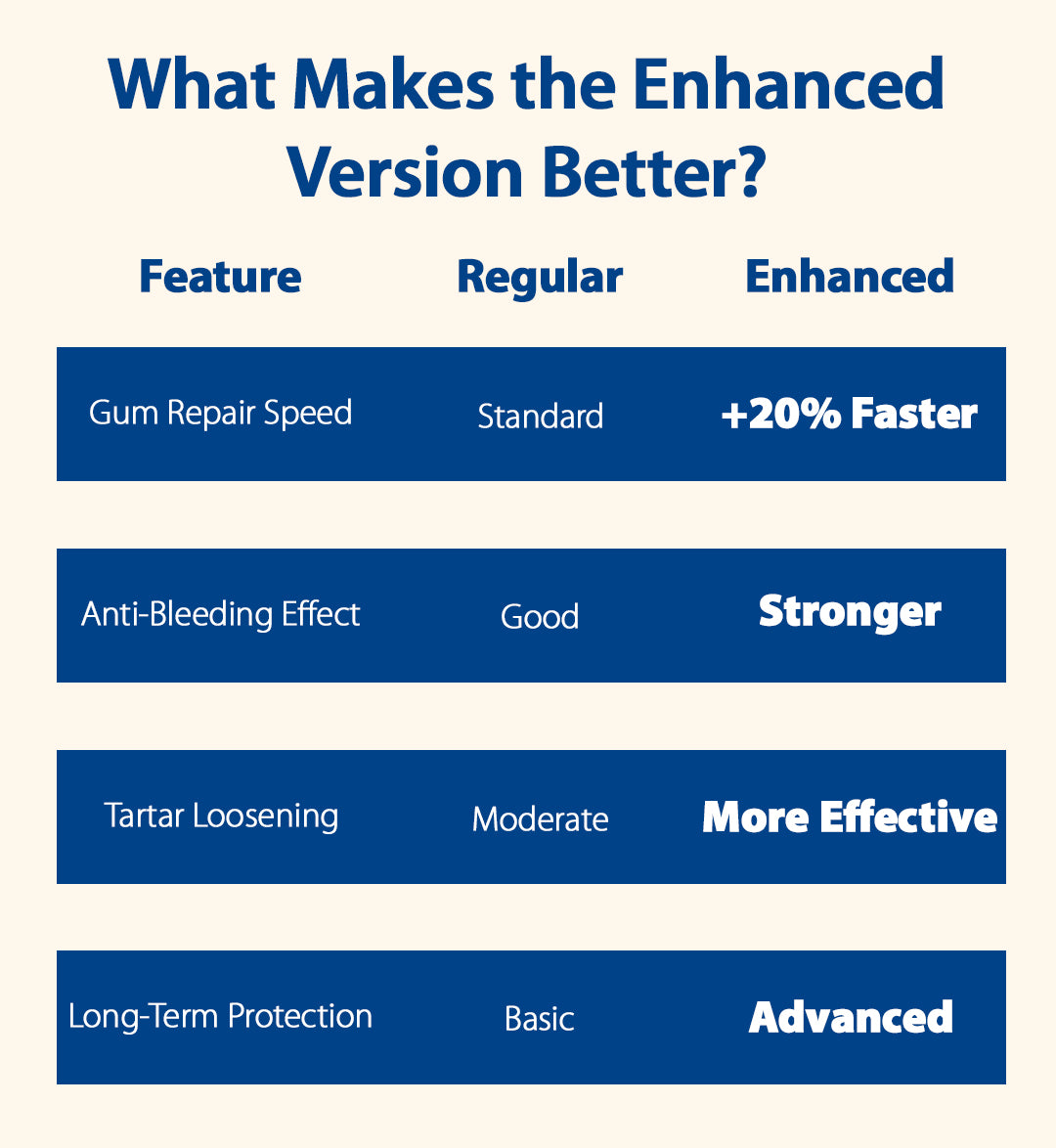 What Makes the Enhanced Version Better?

| Feature | Regular | Enhanced |
|---|---|---|
| Gum Repair Speed | Standard | +20% Faster |
| Anti-Bleeding Effect | Good | Stronger |
| Tartar Loosening | Moderate | More Effective |
| Long-Term Protection | Basic | Advanced |